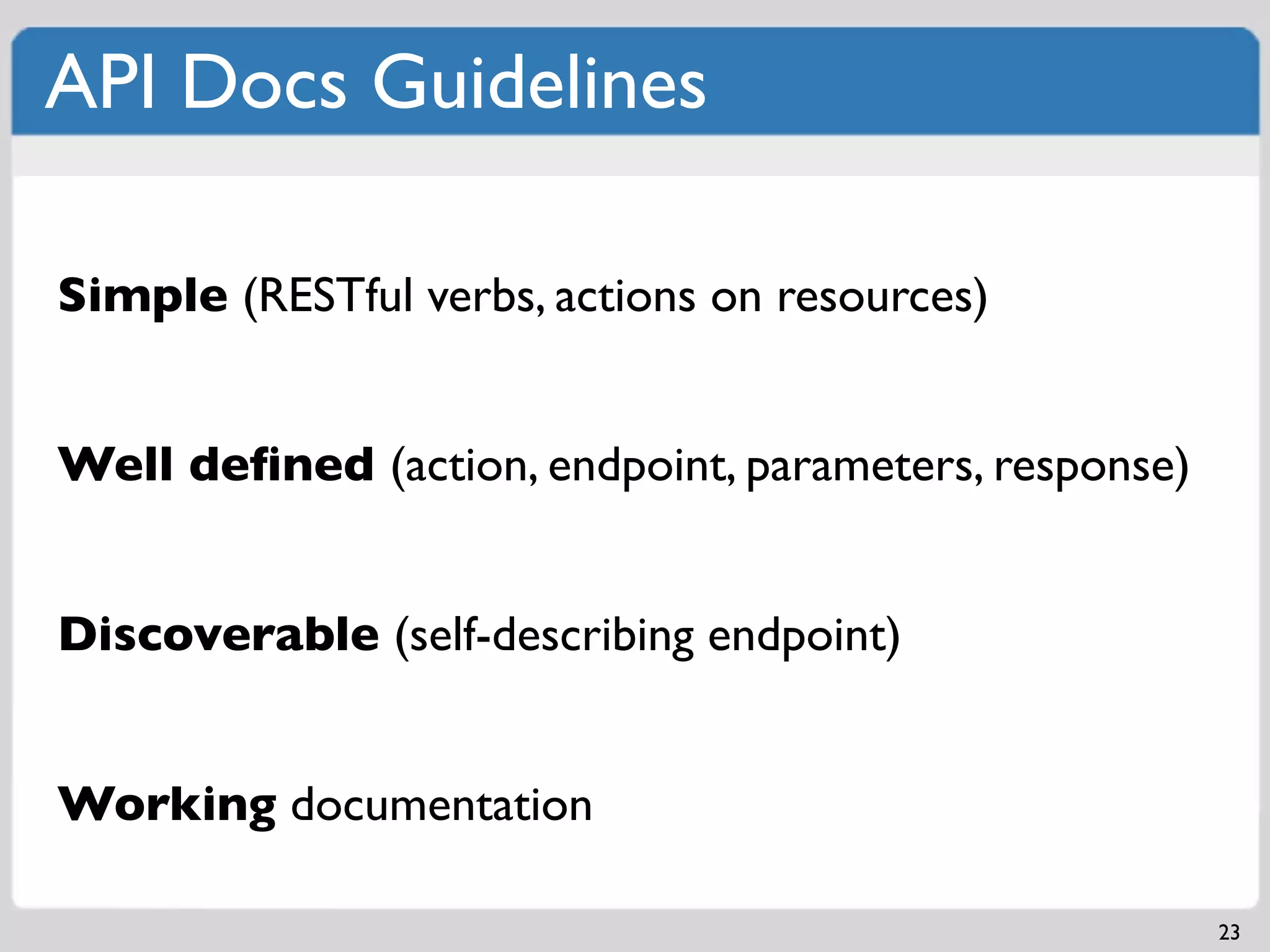 API Docs Guidelines

Simple (RESTful verbs, actions on resources)

Well defined (action, endpoint, parameters, response)

Discoverable (self-describing endpoint)

Working documentation

23